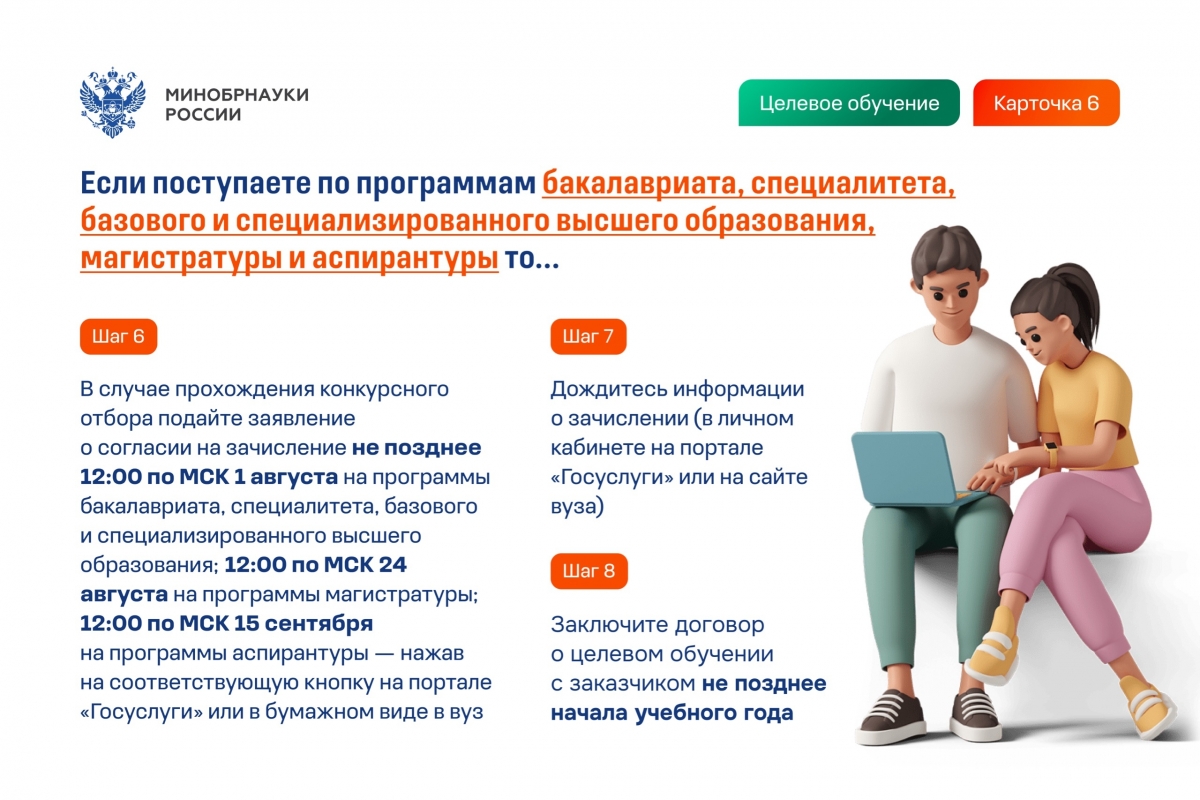 МИНОБРНАУКИ РОССИИ

Целевое обучение

Карточка 6

Если поступаете по программам бакалавриата, специалитета, базового и специализированного высшего образования, магистратуры и аспирантуры то...

Шаг 6

В случае прохождения конкурсного отбора подайте заявление о согласии на зачисление не позднее 12:00 по МСК 1 августа на программы бакалавриата, специалитета, базового и специализированного высшего образования; 12:00 по МСК 24 августа на программы магистратуры; 12:00 по МСК 15 сентября на программы аспирантуры — нажав на соответствующую кнопку на портале «Госуслуги» или в бумажном виде в вуз

Шаг 7

Дождитесь информации о зачислении (в личном кабинете на портале «Госуслуги» или на сайте вуза)

Шаг 8

Заключите договор о целевом обучении с заказчиком не позднее начала учебного года